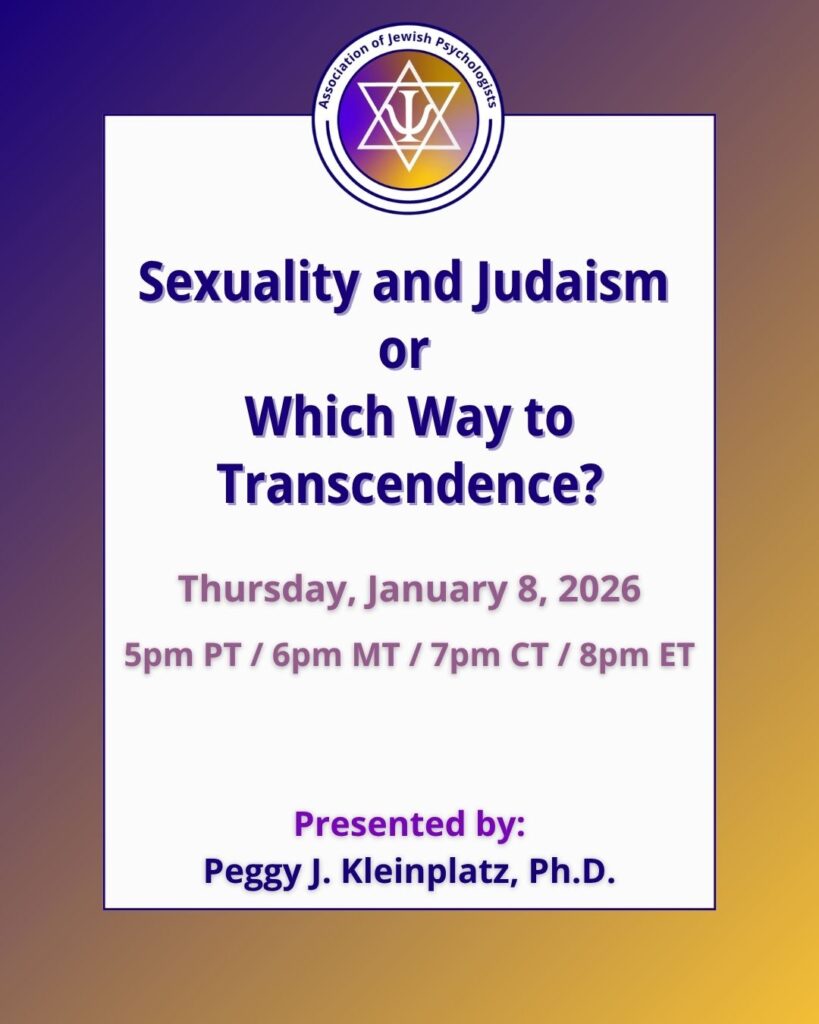 Association of Jewish Psychologists

Sexuality and Judaism
or
Which Way to Transcendence?

Thursday, January 8, 2026

5pm PT / 6pm MT / 7pm CT / 8pm ET

Presented by:
Peggy J. Kleinplatz, Ph.D.